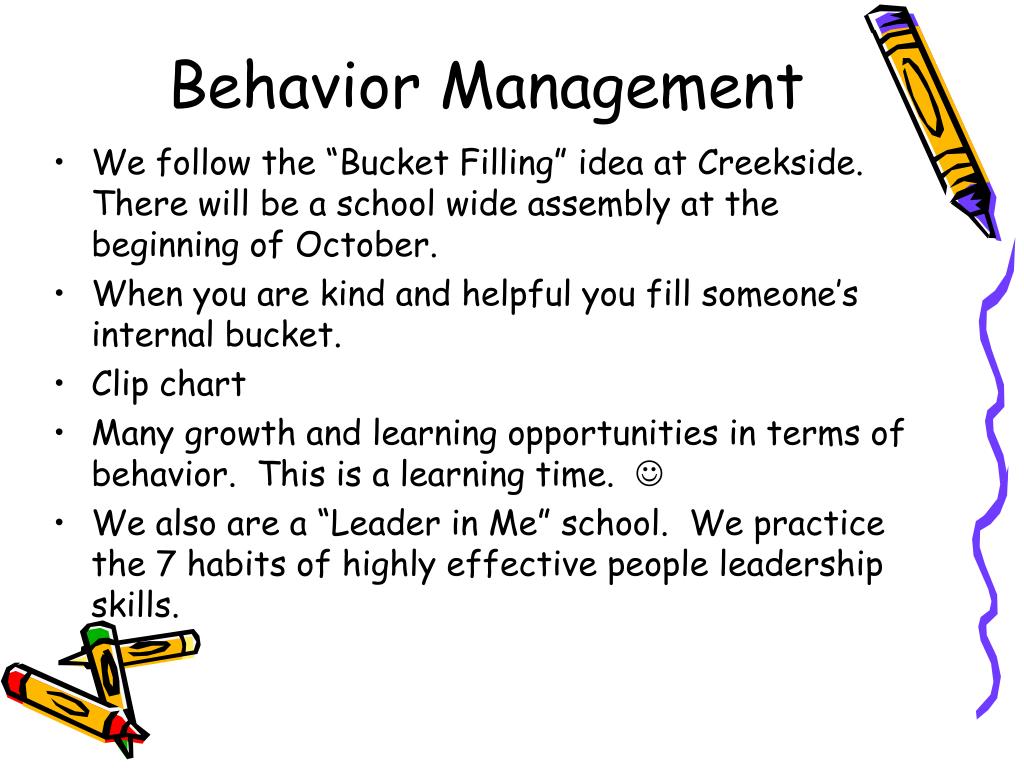 Behavior Management

• We follow the “Bucket Filling” idea at Creekside. There will be a school wide assembly at the beginning of October.
• When you are kind and helpful you fill someone’s internal bucket.
• Clip chart
• Many growth and learning opportunities in terms of behavior. This is a learning time. ☺
• We also are a “Leader in Me” school. We practice the 7 habits of highly effective people leadership skills.